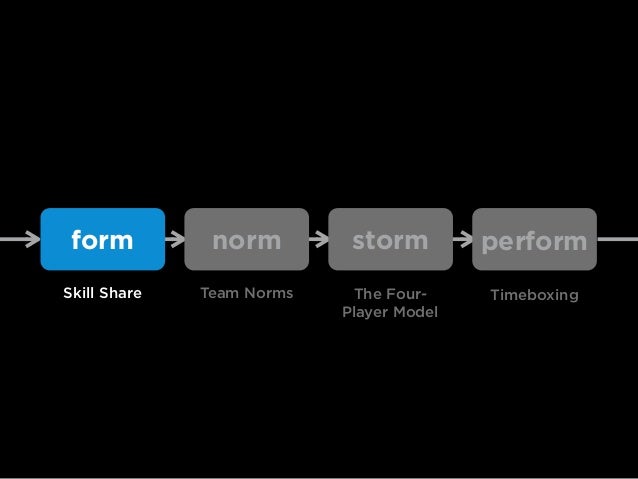 form
Skill Share

norm
Team Norms

storm
The Four-Player Model

perform
Timeboxing